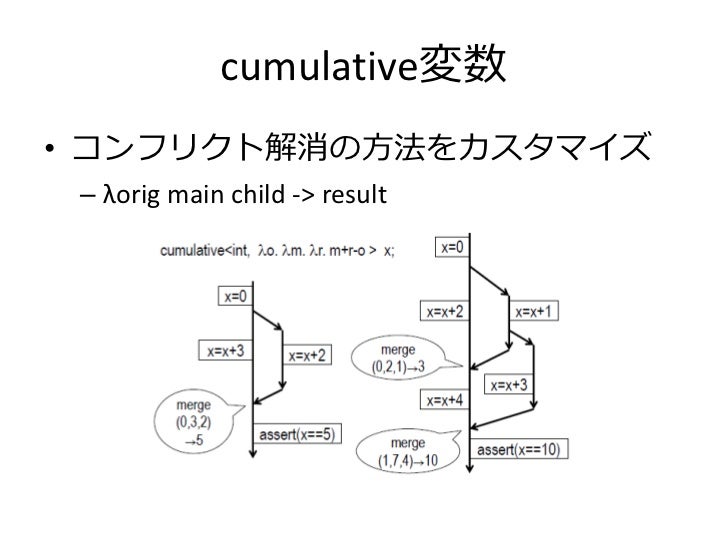 cumulative変数

• コンフリクト解消の方法をカスタマイズ
– λorig main child -> result

cumulative<int, λo. λm. λr. m+r-o > x;

x=0
x=x+3
x=x+2
merge (0,3,2) →5
assert(x==5)

x=0
x=x+2
x=x+1
merge (0,2,1)→3
x=x+3
x=x+4
merge (1,7,4)→10
assert(x==10)